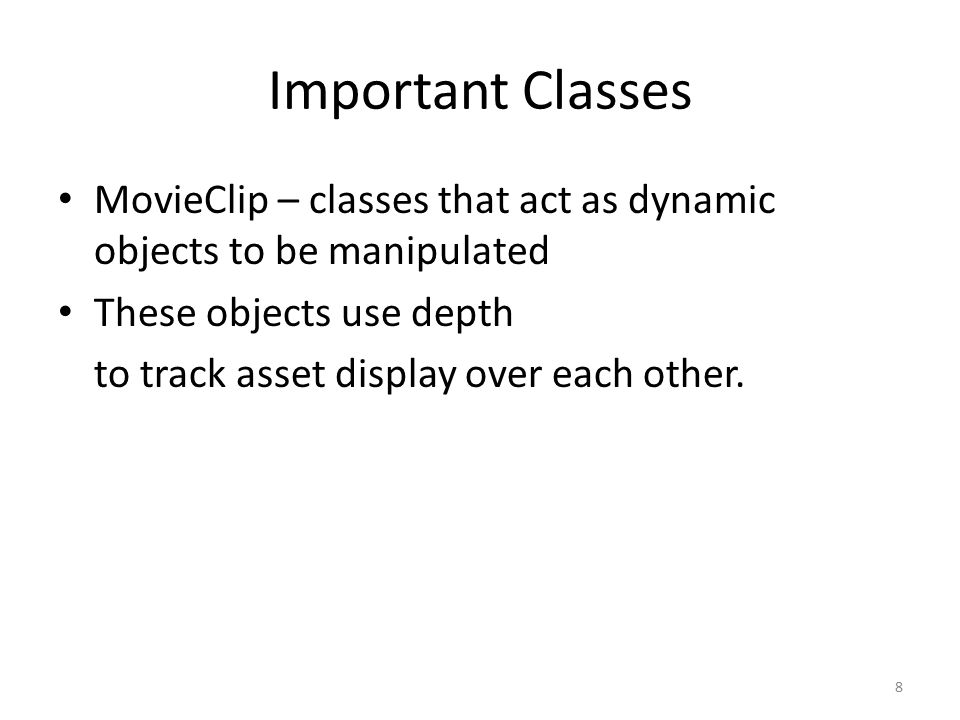 Important Classes

• MovieClip – classes that act as dynamic objects to be manipulated
• These objects use depth
to track asset display over each other.

8